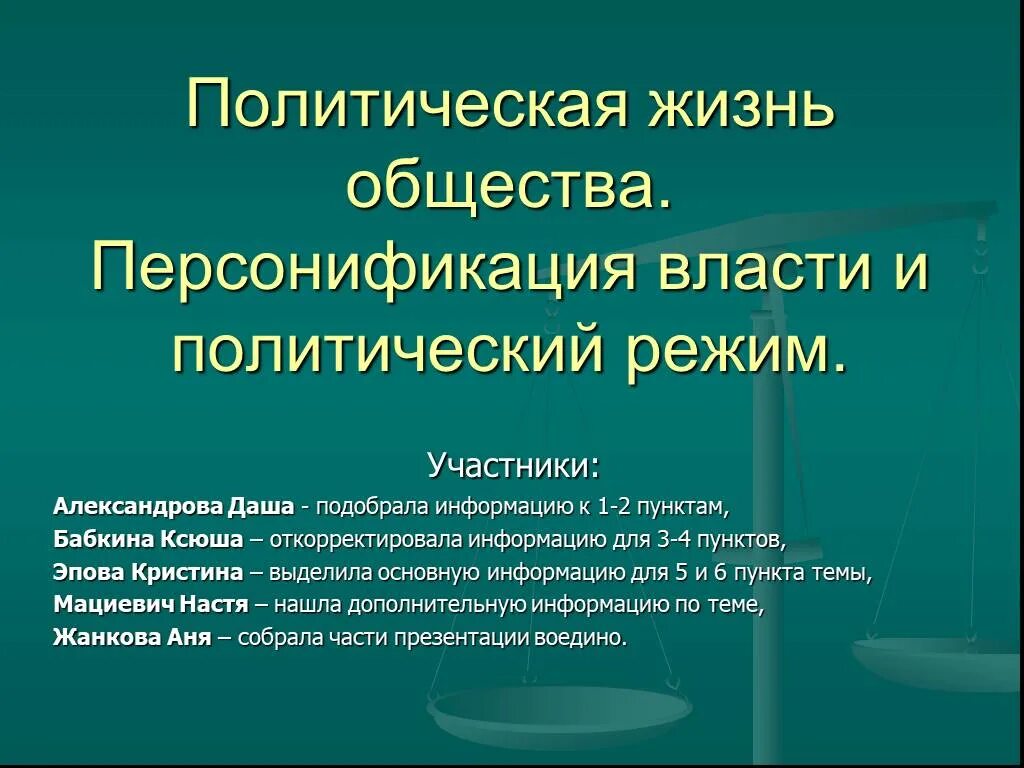 Политическая жизнь общества. Персонификация власти и политический режим.

Участники:
Александрова Даша - подобрала информацию к 1-2 пунктам,
Бабкина Ксюша – откорректировала информацию для 3-4 пунктов,
Эпова Кристина – выделила основную информацию для 5 и 6 пункта темы,
Мациевич Настя – нашла дополнительную информацию по теме,
Жанкова Аня – собрала части презентации воедино.